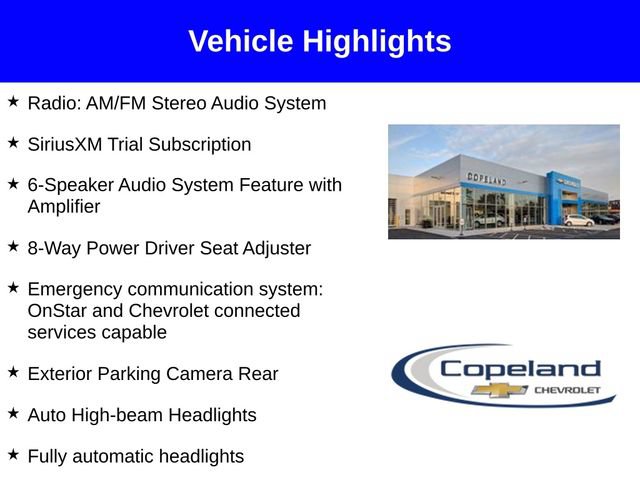 Vehicle Highlights

★ Radio: AM/FM Stereo Audio System

★ SiriusXM Trial Subscription

★ 6-Speaker Audio System Feature with Amplifier

★ 8-Way Power Driver Seat Adjuster

★ Emergency communication system: OnStar and Chevrolet connected services capable

★ Exterior Parking Camera Rear

★ Auto High-beam Headlights

★ Fully automatic headlights

COPELAND

Copeland
CHEVROLET